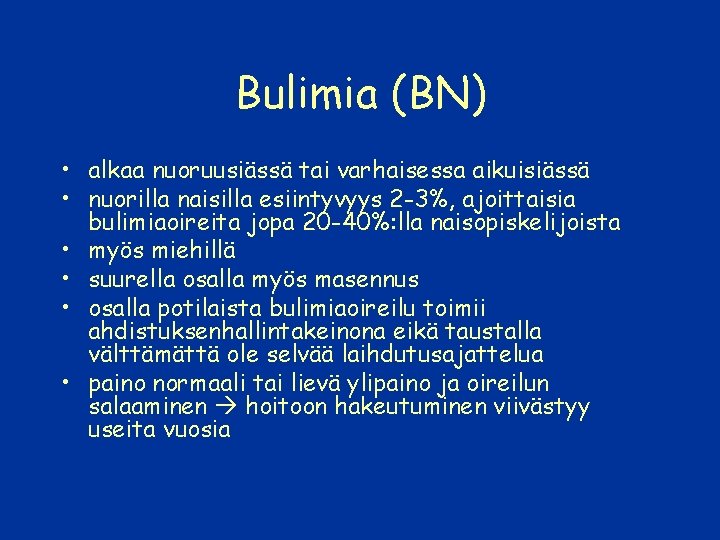 Bulimia (BN)

• alkaa nuoruusiässä tai varhaisessa aikuisiässä
• nuorilla naisilla esiintyvyys 2-3%, ajoittaisia bulimiaoireita jopa 20-40%:lla naisopiskelijoista
• myös miehillä
• suurella osalla myös masennus
• osalla potilaista bulimiaoireilu toimii ahdistuksenhallintakeinona eikä taustalla välttämättä ole selvää laihdutusajattelua
• paino normaali tai lievä ylipaino ja oireilun salaaminen → hoitoon hakeutuminen viivästyy useita vuosia